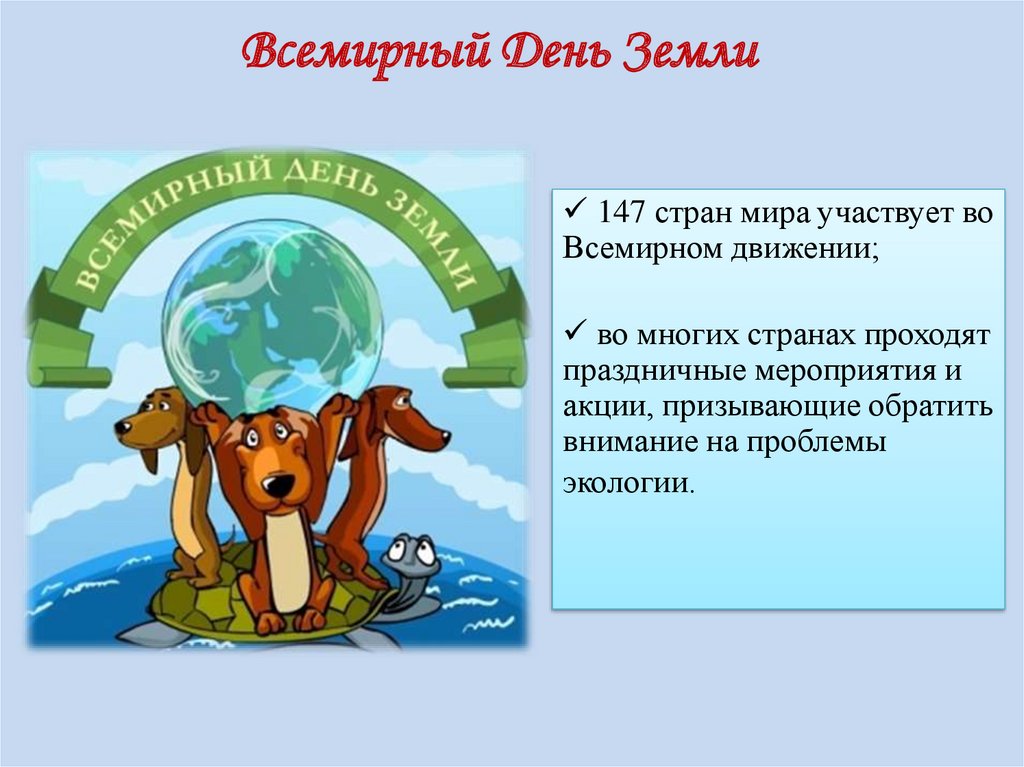 Всемирный День Земли

ВСЕМИРНЫЙ ДЕНЬ ЗЕМЛИ

✓ 147 стран мира участвует во Всемирном движении;

✓ во многих странах проходят праздничные мероприятия и акции, призывающие обратить внимание на проблемы экологии.